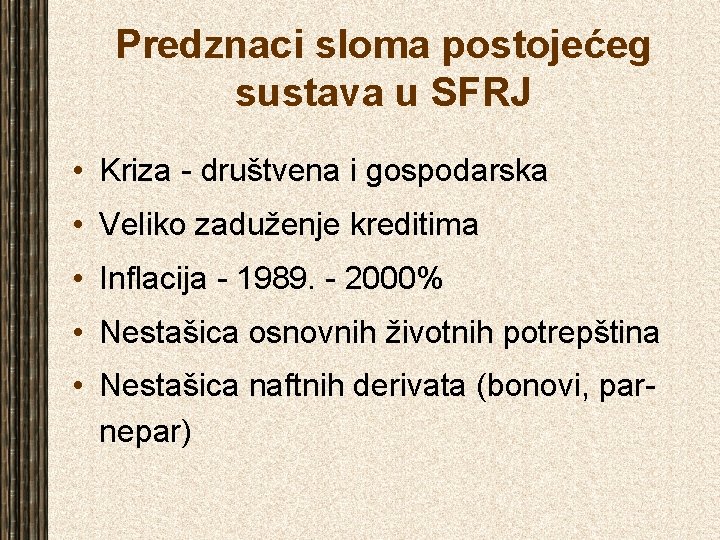 Predznaci sloma postojećeg sustava u SFRJ

• Kriza - društvena i gospodarska
• Veliko zaduženje kreditima
• Inflacija - 1989. - 2000%
• Nestašica osnovnih životnih potrepština
• Nestašica naftnih derivata (bonovi, par-nepar)